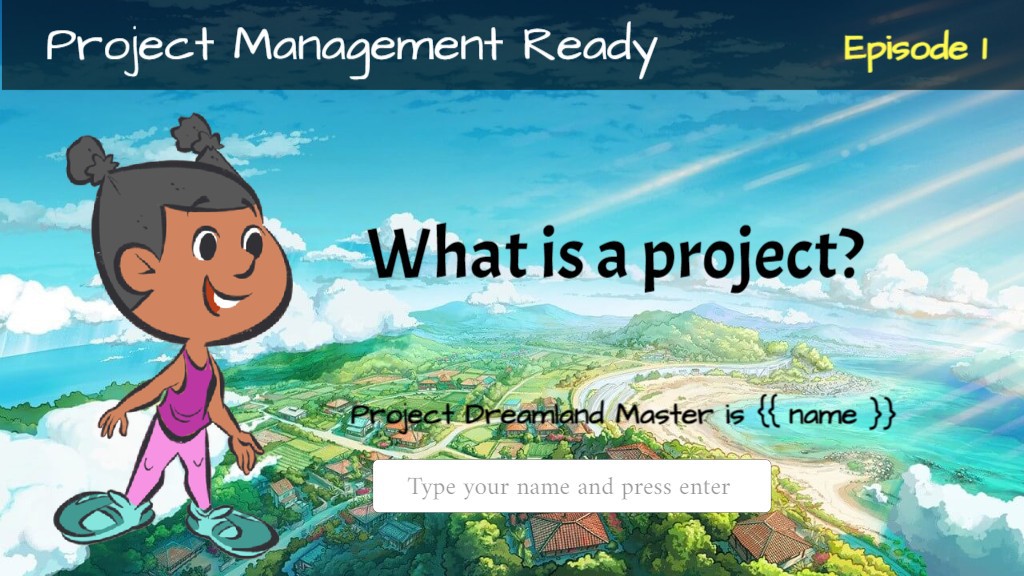 Project Management Ready

Episode 1

What is a project?

Project Dreamland Master is {{ name }}

Type your name and press enter